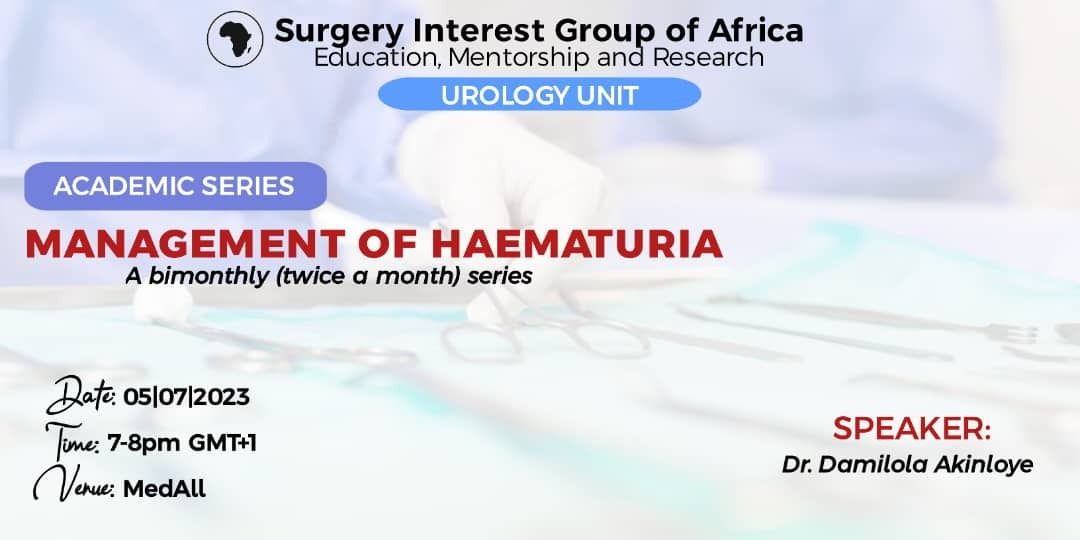 Surgery Interest Group of Africa
Education, Mentorship and Research

UROLOGY UNIT

ACADEMIC SERIES

MANAGEMENT OF HAEMATURIA
A bimonthly (twice a month) series

Date: 05|07|2023
Time: 7-8pm GMT+1
Venue: MedAll

SPEAKER:
Dr. Damilola Akinloye